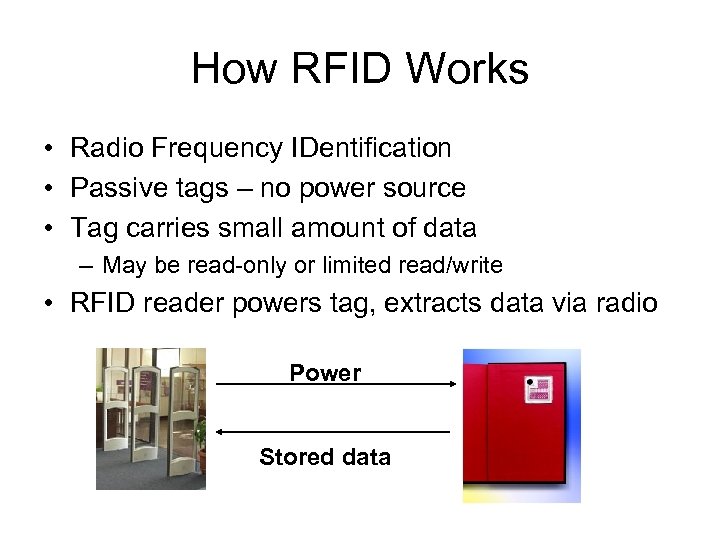 How RFID Works

• Radio Frequency IDentification
• Passive tags – no power source
• Tag carries small amount of data
– May be read-only or limited read/write
• RFID reader powers tag, extracts data via radio

Power

Stored data